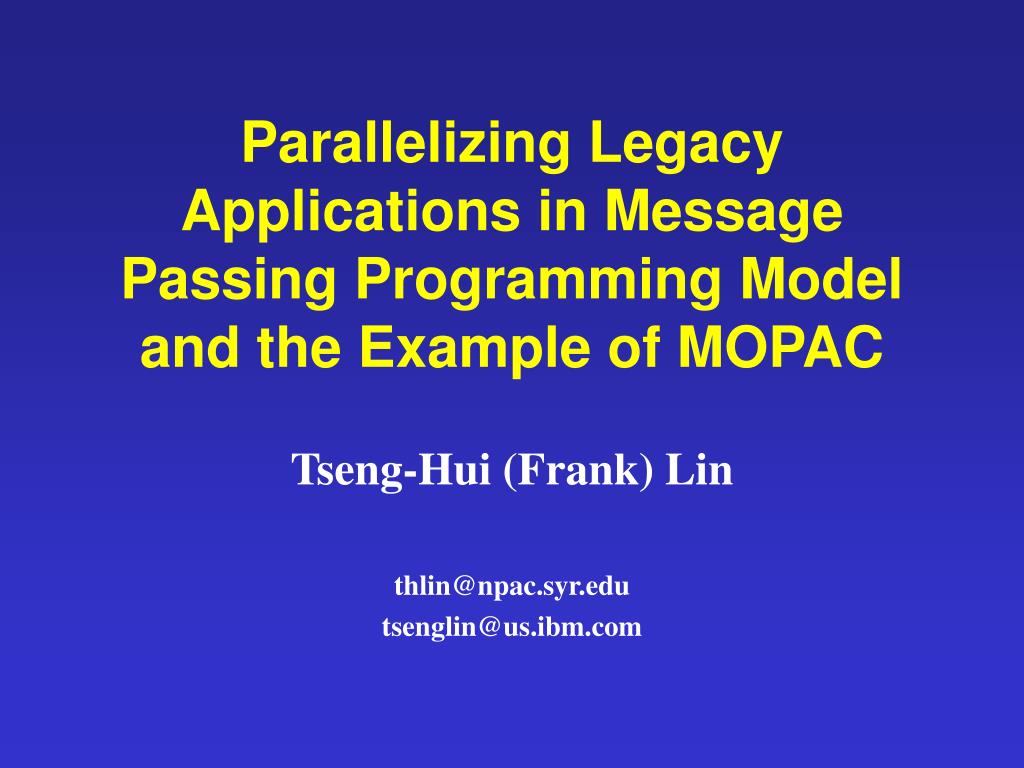 Parallelizing Legacy Applications in Message Passing Programming Model and the Example of MOPAC

Tseng-Hui (Frank) Lin

thlin@npac.syr.edu
tsenglin@us.ibm.com